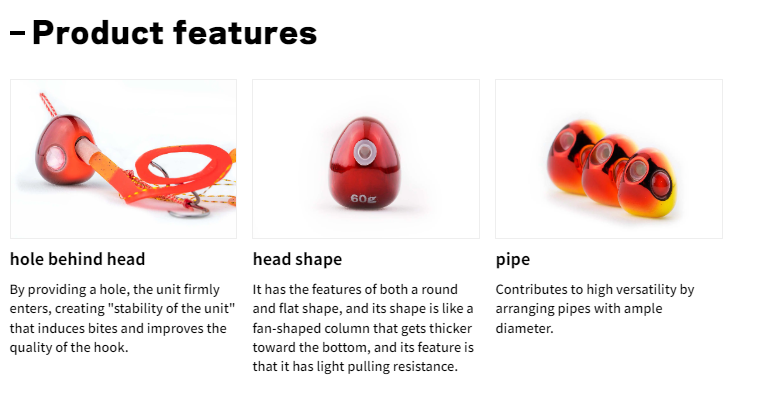 – Product features

60g

hole behind head

By providing a hole, the unit firmly enters, creating "stability of the unit" that induces bites and improves the quality of the hook.

head shape

It has the features of both a round and flat shape, and its shape is like a fan-shaped column that gets thicker toward the bottom, and its feature is that it has light pulling resistance.

pipe

Contributes to high versatility by arranging pipes with ample diameter.